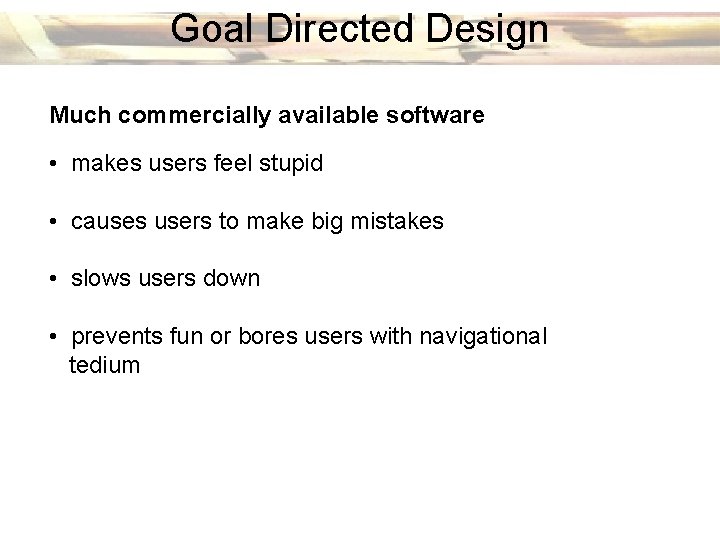 Goal Directed Design

Much commercially available software

• makes users feel stupid

• causes users to make big mistakes

• slows users down

• prevents fun or bores users with navigational tedium